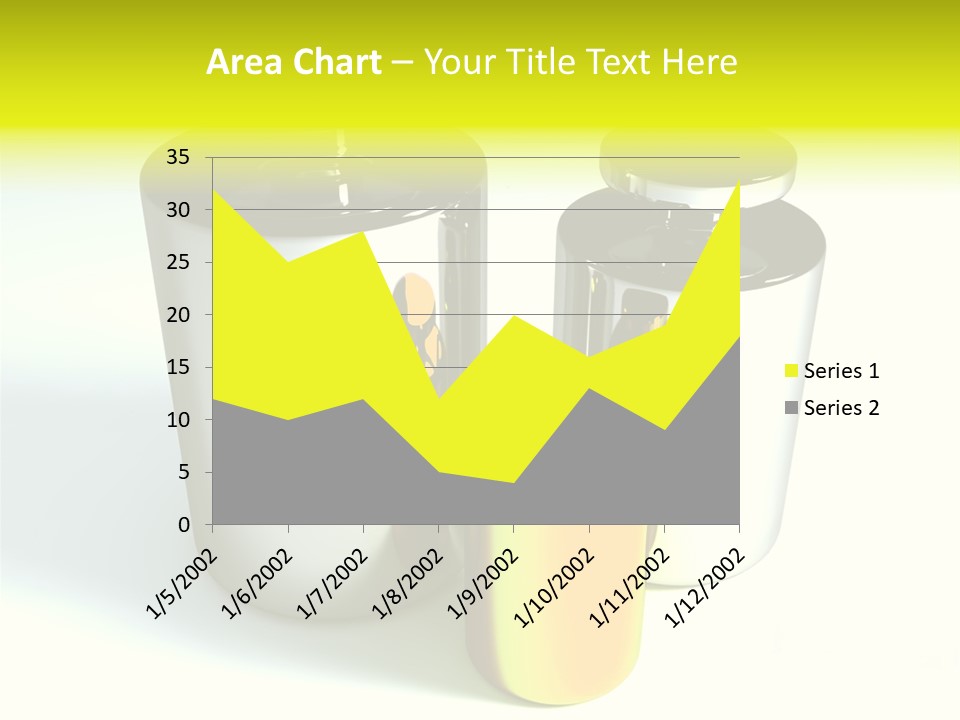 Area Chart – Your Title Text Here

35
30
25
20
15
10
5
0

1/5/2002
1/6/2002
1/7/2002
1/8/2002
1/9/2002
1/10/2002
1/11/2002
1/12/2002

Series 1
Series 2